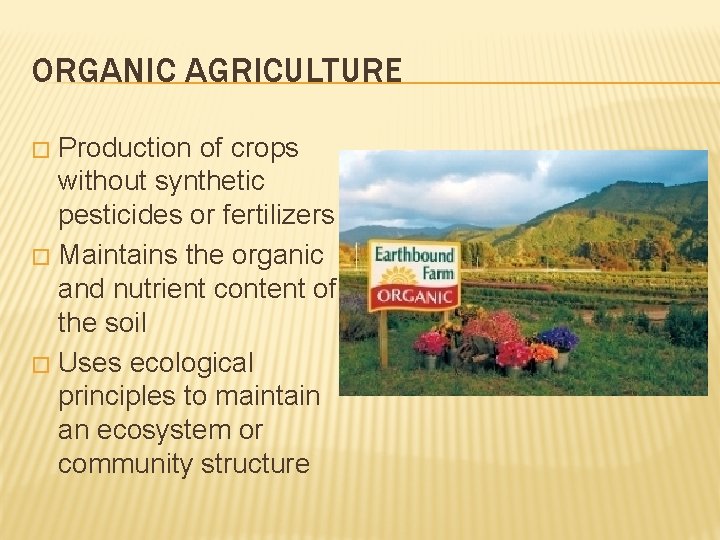 ORGANIC AGRICULTURE

□ Production of crops without synthetic pesticides or fertilizers
□ Maintains the organic and nutrient content of the soil
□ Uses ecological principles to maintain an ecosystem or community structure

Earthbound Farm
ORGANIC